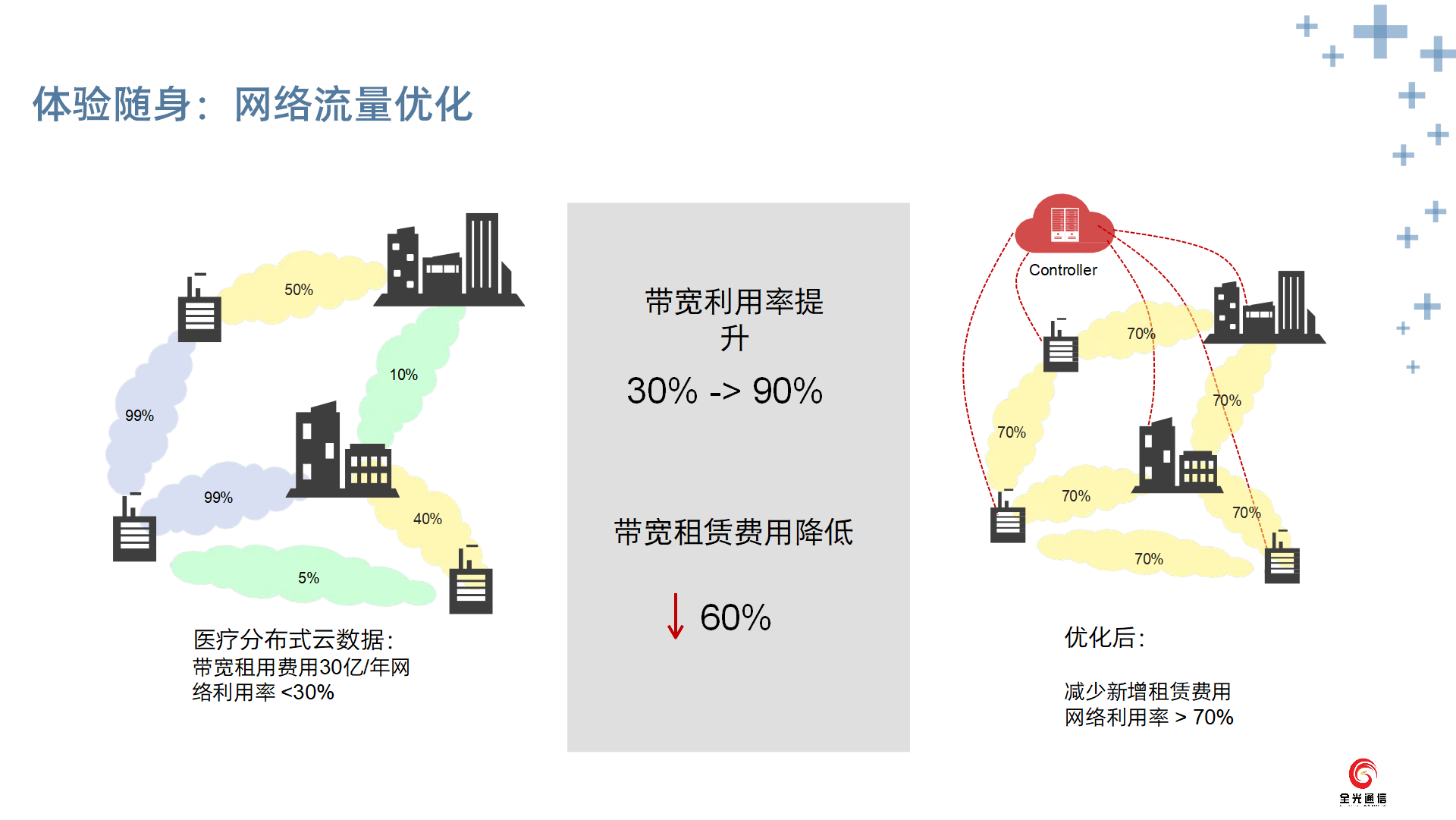 体验随身：网络流量优化

50%

10%

99%

99%

40%

5%

医疗分布式云数据：
带宽租用费用30亿/年网络利用率 <30%

带宽利用率提升

30% -> 90%

带宽租赁费用降低

60%

Controller

70%

70%

70%

70%

70%

70%

优化后：

减少新增租赁费用
网络利用率 > 70%

全光通信